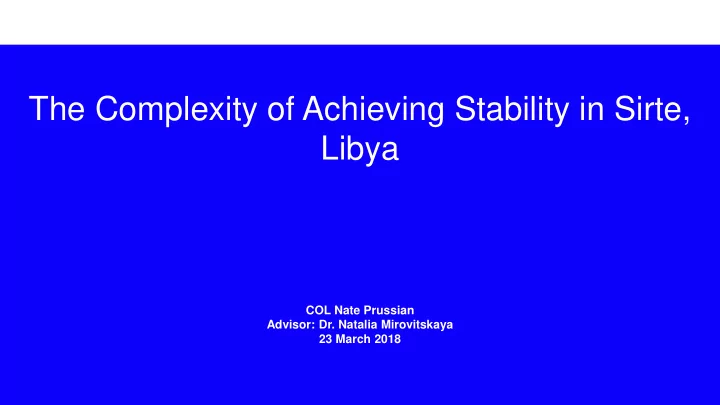 The Complexity of Achieving Stability in Sirte, Libya

COL Nate Prussian
Advisor: Dr. Natalia Mirovitskaya
23 March 2018